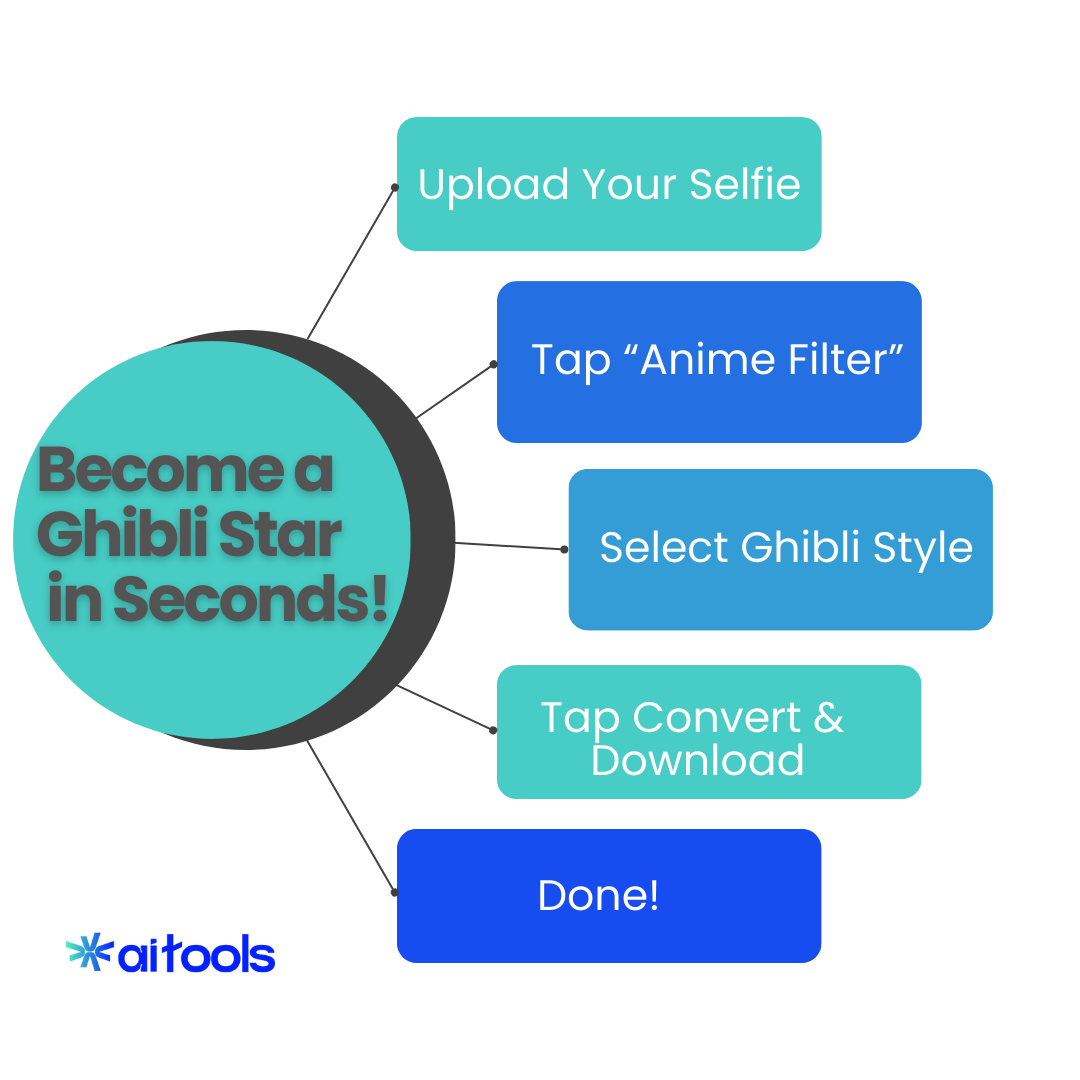 Become a Ghibli Star in Seconds!

Upload Your Selfie

Tap “Anime Filter”

Select Ghibli Style

Tap Convert & Download

Done!

aitools